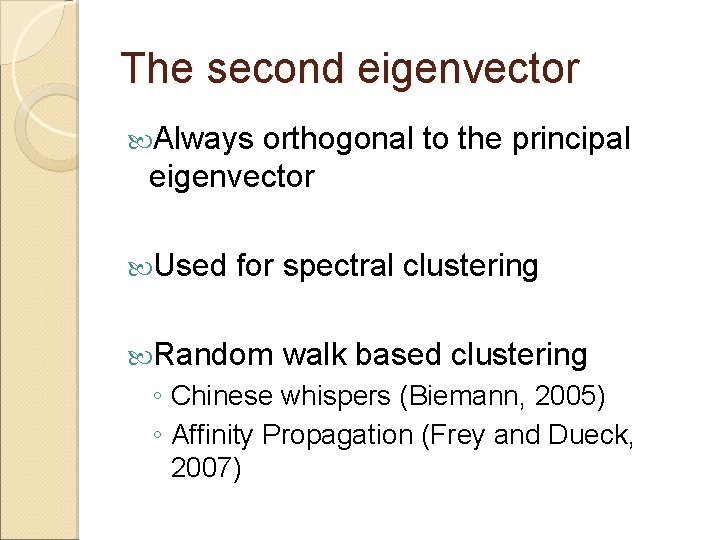 The second eigenvector

Always orthogonal to the principal eigenvector

Used for spectral clustering

Random walk based clustering
◦ Chinese whispers (Biemann, 2005)
◦ Affinity Propagation (Frey and Dueck, 2007)